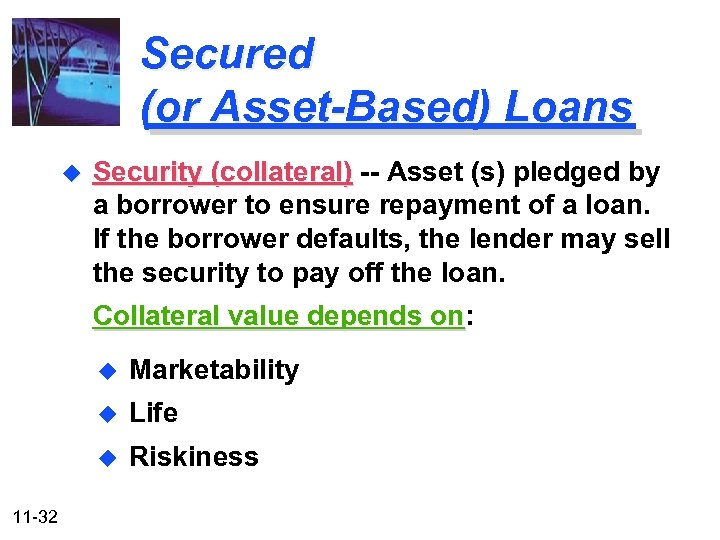 Secured (or Asset-Based) Loans

Security (collateral) -- Asset (s) pledged by a borrower to ensure repayment of a loan. If the borrower defaults, the lender may sell the security to pay off the loan.

Collateral value depends on:

Marketability

Life

Riskiness

11-32